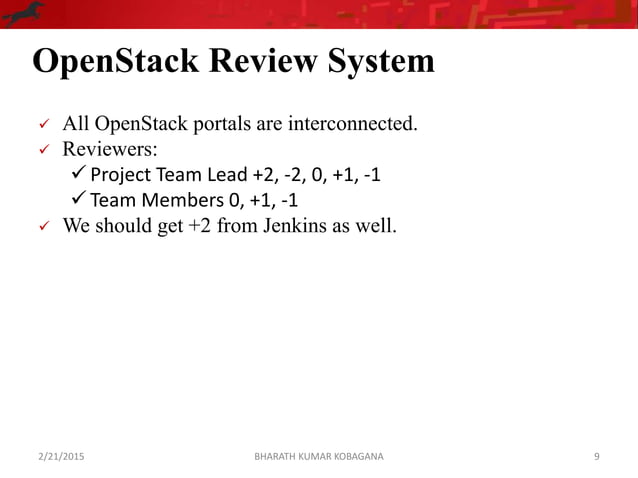 OpenStack Review System

✓ All OpenStack portals are interconnected.
✓ Reviewers:
✓ Project Team Lead +2, -2, 0, +1, -1
✓ Team Members 0, +1, -1
✓ We should get +2 from Jenkins as well.

2/21/2015 BHARATH KUMAR KOBAGANA 9